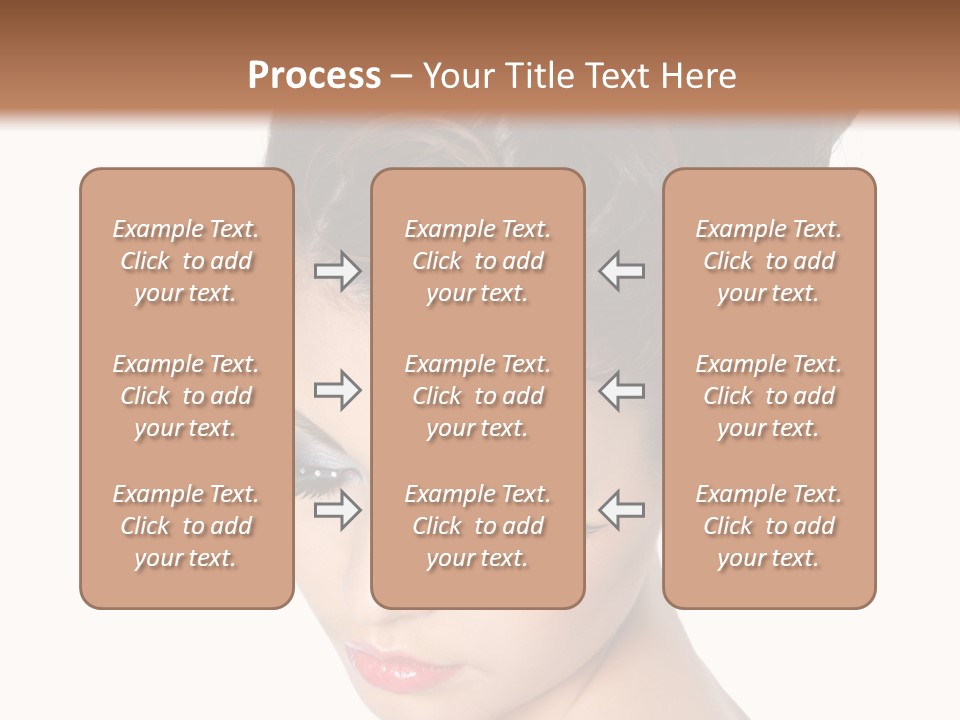 Process – Your Title Text Here

Example Text. Click to add your text.

Example Text. Click to add your text.

Example Text. Click to add your text.

Example Text. Click to add your text.

Example Text. Click to add your text.

Example Text. Click to add your text.

Example Text. Click to add your text.

Example Text. Click to add your text.

Example Text. Click to add your text.